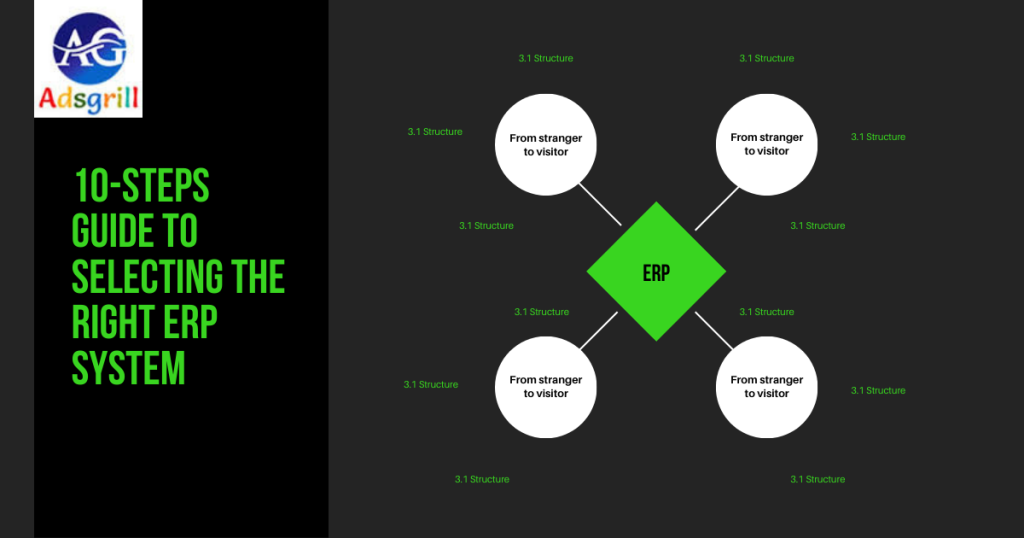 AG
Adsgrill

10-STEPS GUIDE TO SELECTING THE RIGHT ERP SYSTEM

3.1 Structure

3.1 Structure

3.1 Structure

From stranger to visitor

From stranger to visitor

3.1 Structure

3.1 Structure

3.1 Structure

ERP

3.1 Structure

3.1 Structure

3.1 Structure

From stranger to visitor

From stranger to visitor

3.1 Structure

3.1 Structure

3.1 Structure